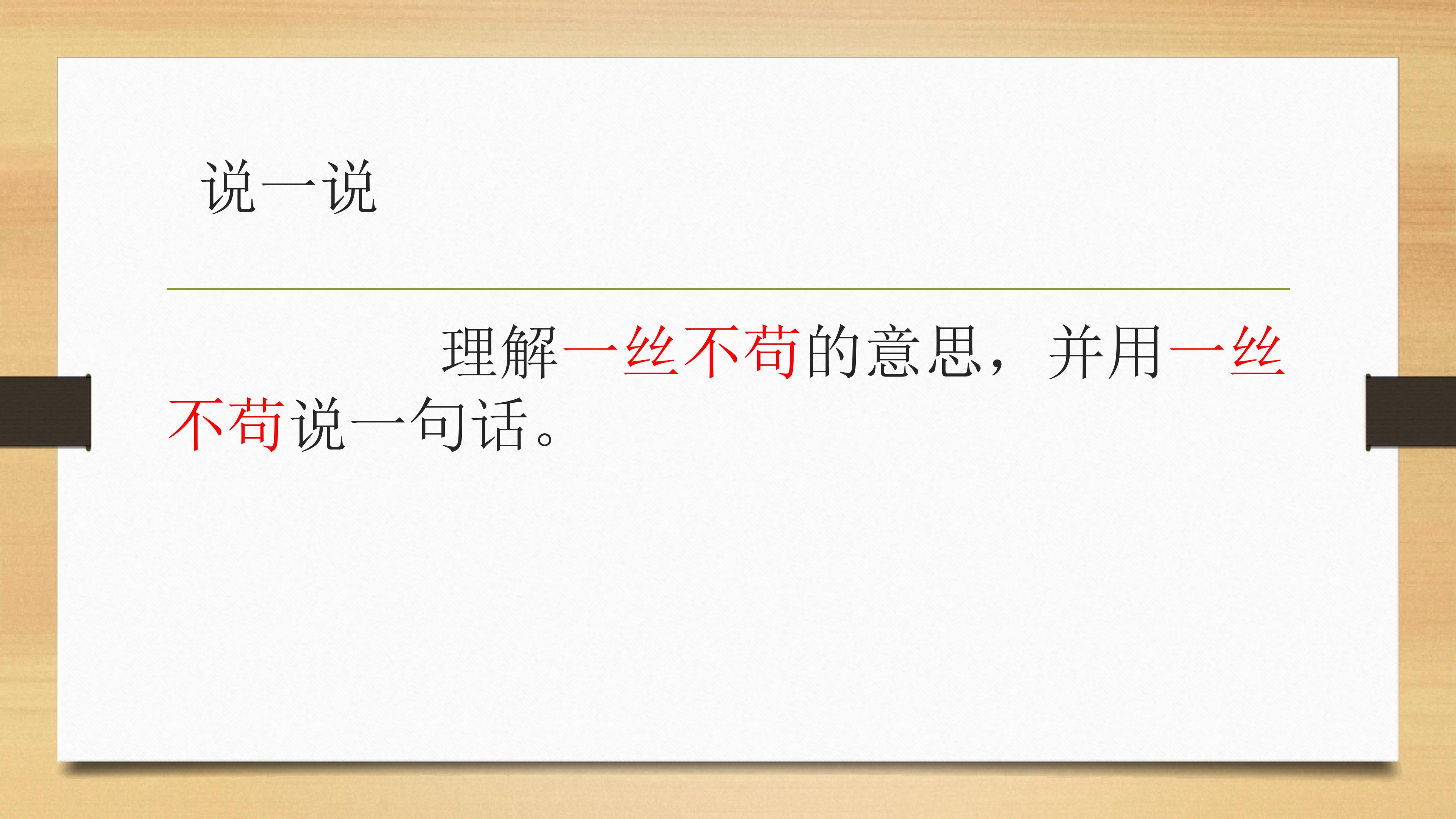 说一说

理解一丝不苟的意思，并用一丝不苟说一句话。